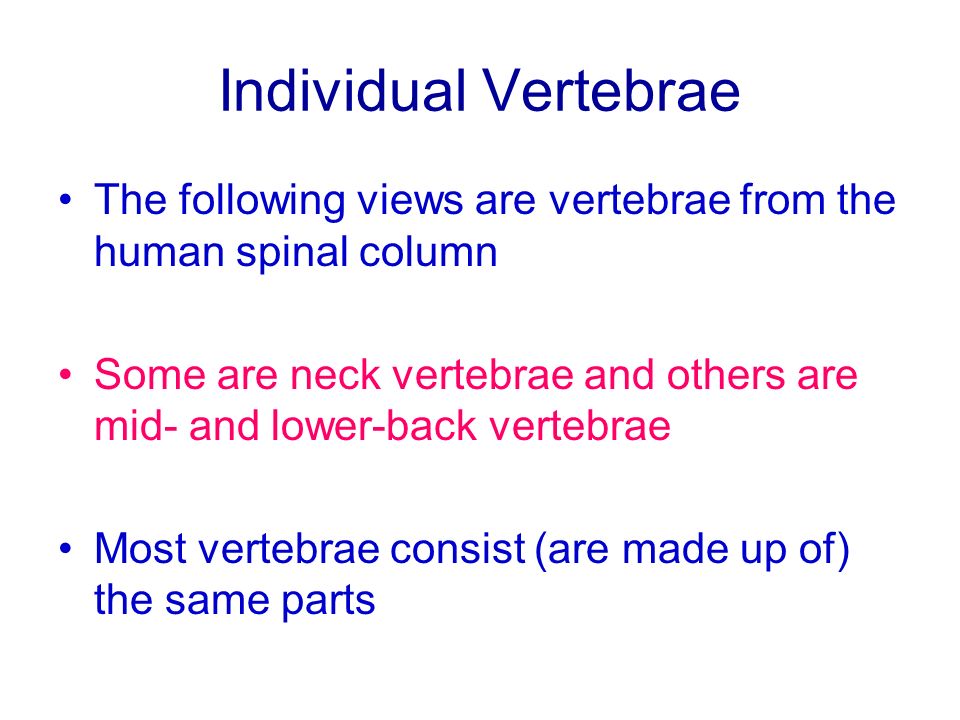 Individual Vertebrae

• The following views are vertebrae from the human spinal column

• Some are neck vertebrae and others are mid- and lower-back vertebrae

• Most vertebrae consist (are made up of) the same parts